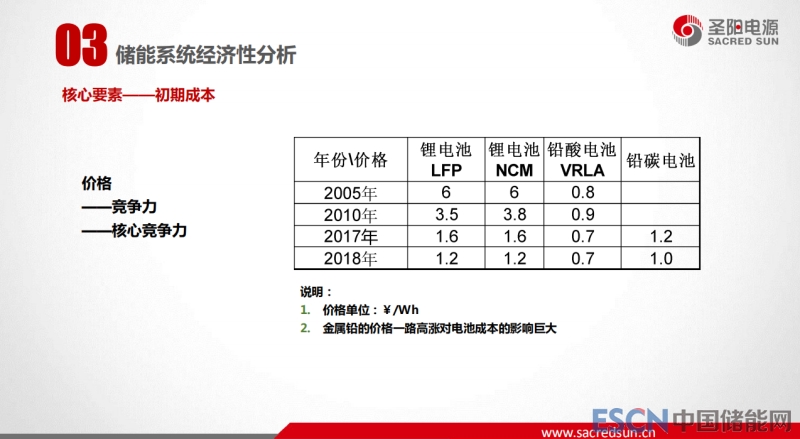 03 储能系统经济性分析

圣阳电源
SACRED SUN

核心要素——初期成本

价格
——竞争力
——核心竞争力

| 年份\价格 | 锂电池 LFP | 锂电池 NCM | 铅酸电池 VRLA | 铅碳电池 |
|---|---|---|---|---|
| 2005年 | 6 | 6 | 0.8 | |
| 2010年 | 3.5 | 3.8 | 0.9 | |
| 2017年 | 1.6 | 1.6 | 0.7 | 1.2 |
| 2018年 | 1.2 | 1.2 | 0.7 | 1.0 |

说明：
1. 价格单位：¥/Wh
2. 金属铅的价格一路高涨对电池成本的影响巨大

ESCN 中国储能网
www.sacredsun.cn